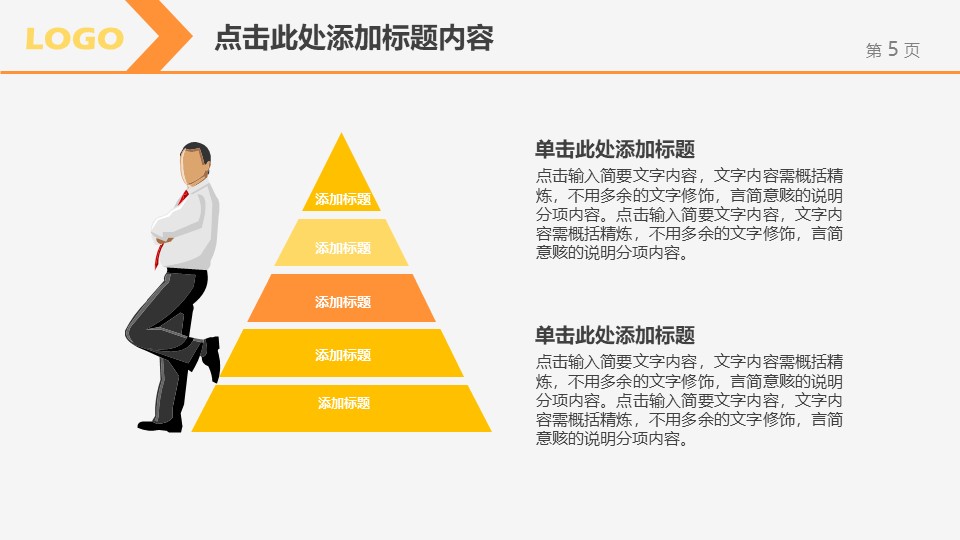 LOGO

点击此处添加标题内容

第 5 页

添加标题

添加标题

添加标题

添加标题

添加标题

单击此处添加标题

点击输入简要文字内容，文字内容需概括精炼，不用多余的文字修饰，言简意赅的说明分项内容。点击输入简要文字内容，文字内容需概括精炼，不用多余的文字修饰，言简意赅的说明分项内容。

单击此处添加标题

点击输入简要文字内容，文字内容需概括精炼，不用多余的文字修饰，言简意赅的说明分项内容。点击输入简要文字内容，文字内容需概括精炼，不用多余的文字修饰，言简意赅的说明分项内容。